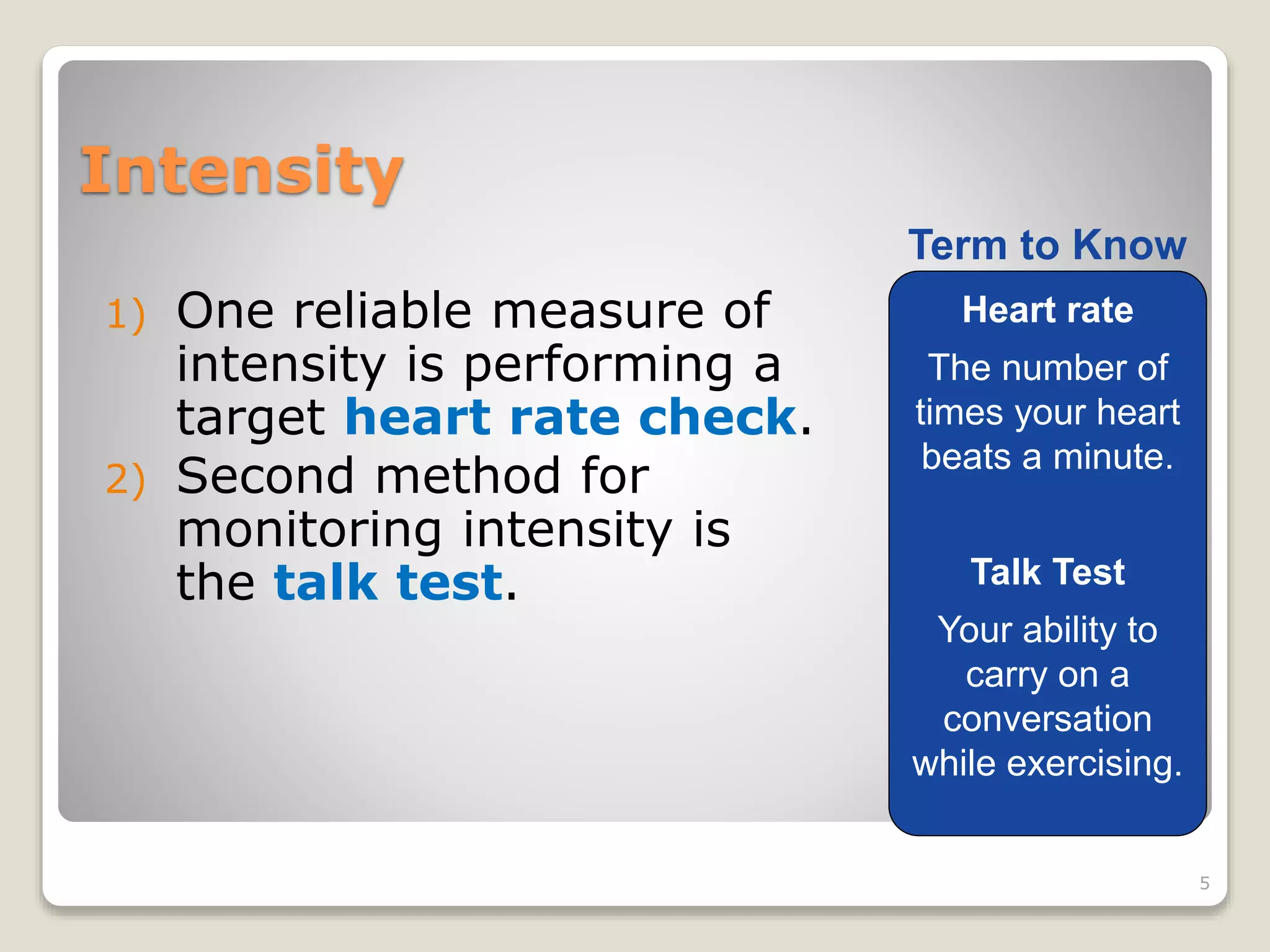 Intensity

1) One reliable measure of intensity is performing a target heart rate check.
2) Second method for monitoring intensity is the talk test.

Term to Know

Heart rate

The number of times your heart beats a minute.

Talk Test

Your ability to carry on a conversation while exercising.

5